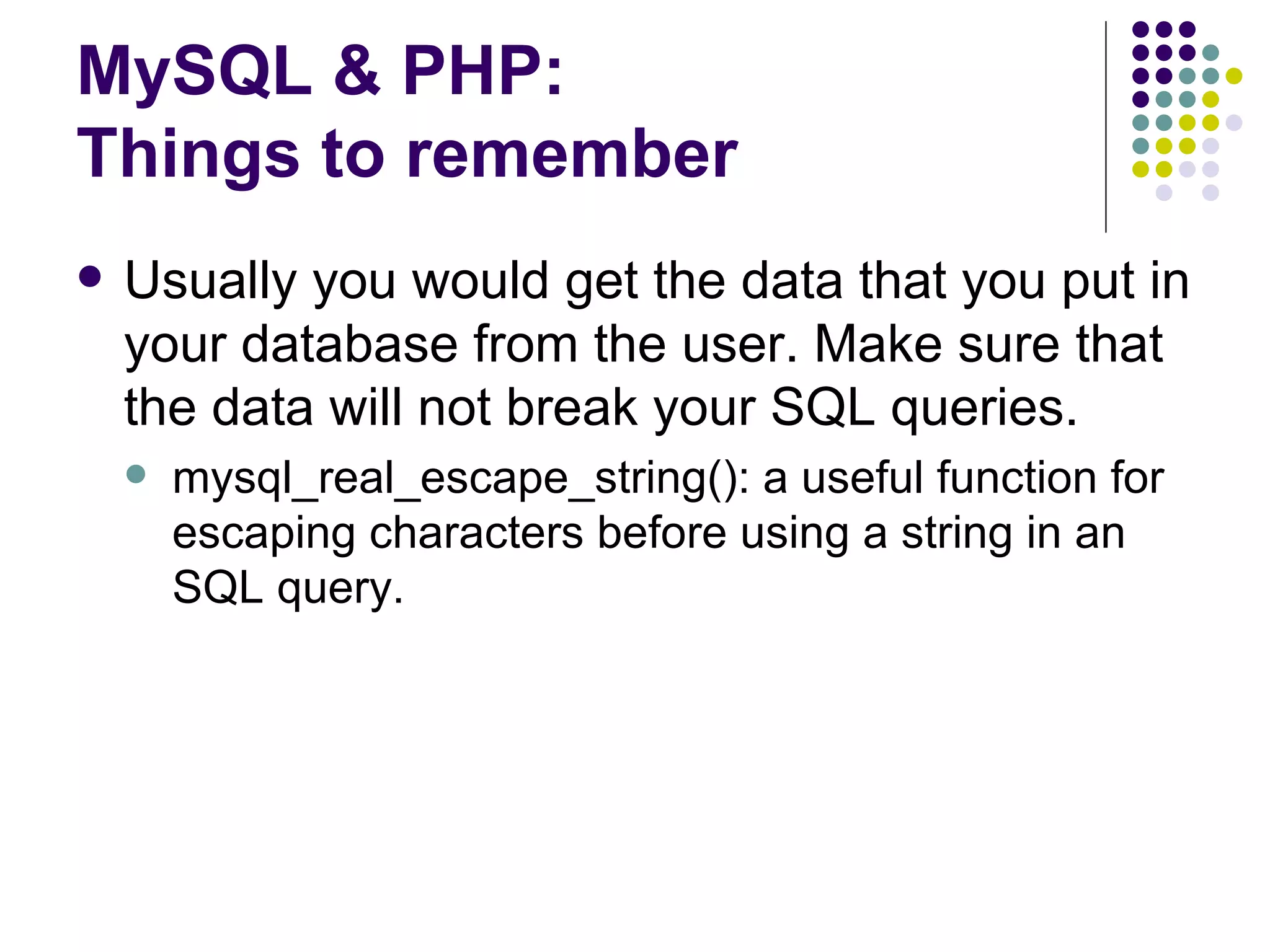 MySQL & PHP:
Things to remember

- Usually you would get the data that you put in your database from the user. Make sure that the data will not break your SQL queries.
  - mysql_real_escape_string(): a useful function for escaping characters before using a string in an SQL query.